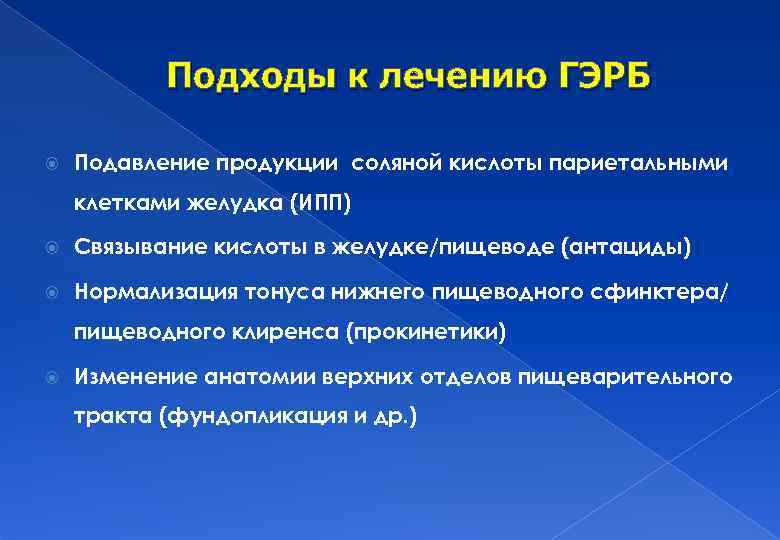 Подходы к лечению ГЭРБ

Подавление продукции соляной кислоты париетальными клетками желудка (ИПП)

Связывание кислоты в желудке/пищеводе (антациды)

Нормализация тонуса нижнего пищеводного сфинктера/ пищеводного клиренса (прокинетики)

Изменение анатомии верхних отделов пищеварительного тракта (фундопликация и др.)